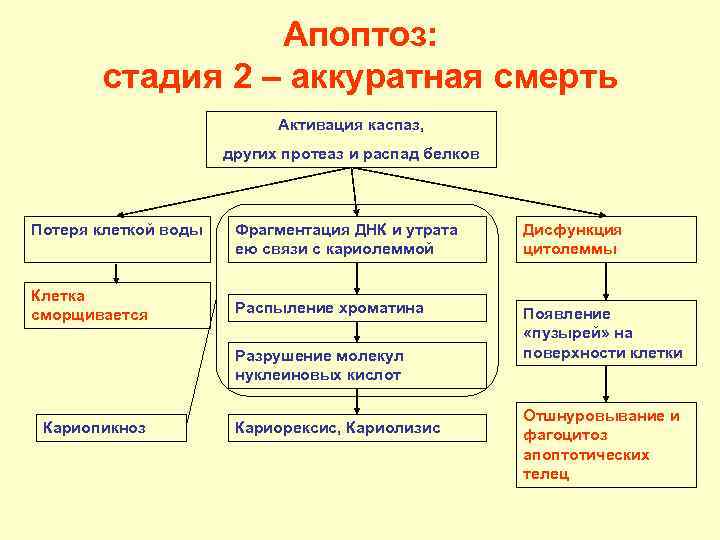 Апоптоз:
стадия 2 – аккуратная смерть

Активация каспаз, других протеаз и распад белков

Потеря клеткой воды

Клетка сморщивается

Кариопикноз

Фрагментация ДНК и утрата ею связи с кариолеммой

Распыление хроматина

Разрушение молекул нуклеиновых кислот

Кариорексис, Кариолизис

Дисфункция цитолеммы

Появление «пузырей» на поверхности клетки

Отшнуровывание и фагоцитоз апоптотических телец